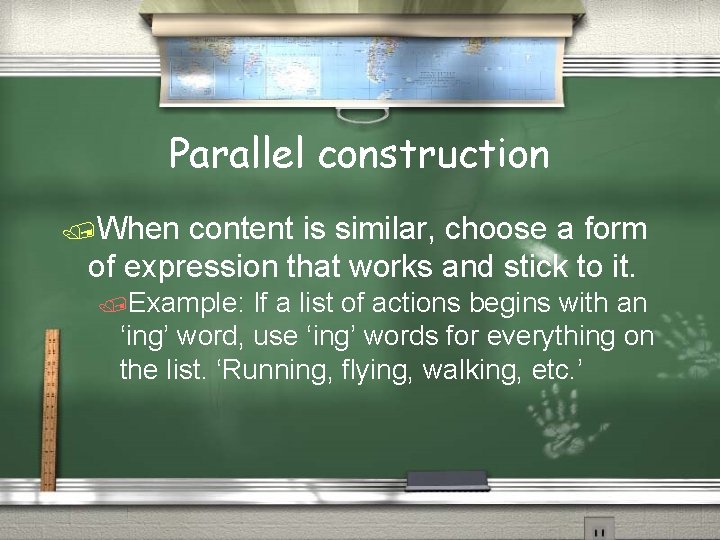 Parallel construction

When content is similar, choose a form of expression that works and stick to it.

Example: If a list of actions begins with an ‘ing’ word, use ‘ing’ words for everything on the list. ‘Running, flying, walking, etc.’